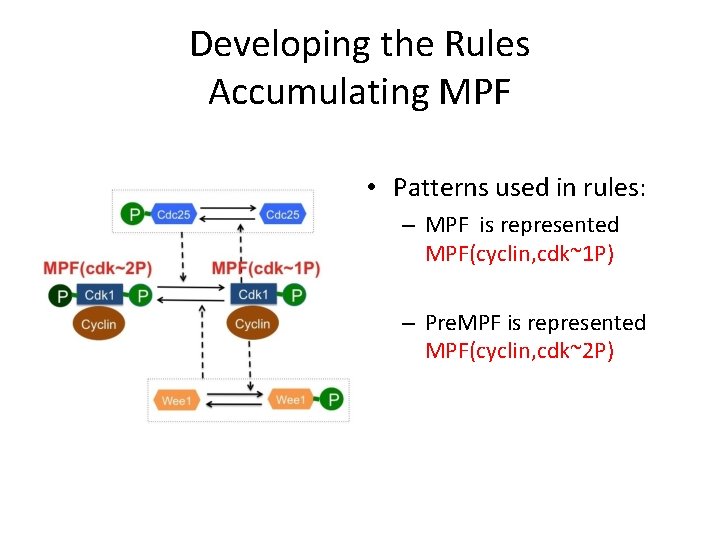 Developing the Rules
Accumulating MPF

P Cdc25 Cdc25

MPF(cdk~2P) MPF(cdk~1P)

P Cdk1 P Cdk1 P

Cyclin Cyclin

Wee1 Wee1 P

• Patterns used in rules:
– MPF is represented MPF(cyclin,cdk~1P)

– PreMPF is represented MPF(cyclin,cdk~2P)